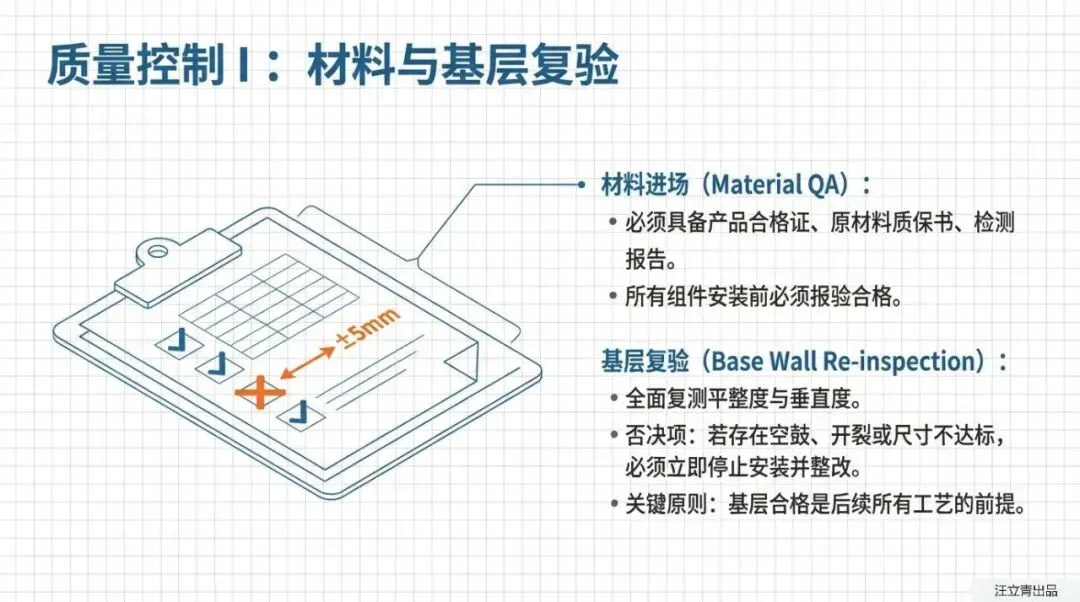 质量控制 I：材料与基层复验

±5mm

材料进场（Material QA）：

• 必须具备产品合格证、原材料质保书、检测报告。

• 所有组件安装前必须报验合格。

基层复验（Base Wall Re-inspection）：

• 全面复测平整度与垂直度。

• 否决项：若存在空鼓、开裂或尺寸不达标，必须立即停止安装并整改。

• 关键原则：基层合格是后续所有工艺的前提。

汪立青出品